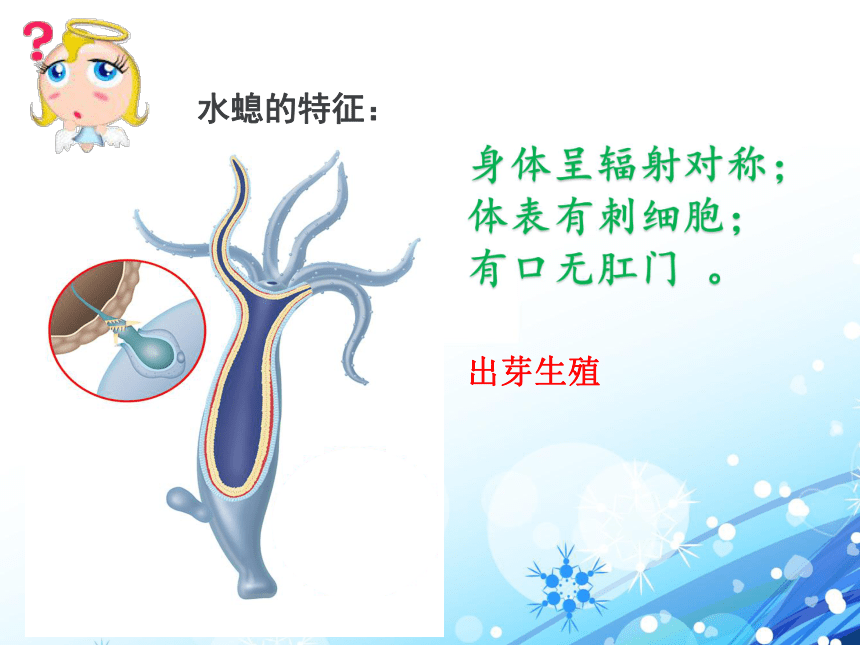 水螅的特征：

身体呈辐射对称；
体表有刺细胞；
有口无肛门 。

出芽生殖